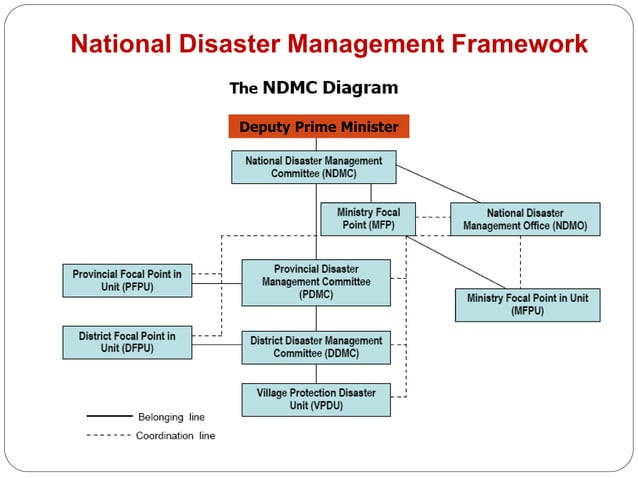 National Disaster Management Framework

The NDMC Diagram

Deputy Prime Minister

National Disaster Management Committee (NDMC)

Ministry Focal Point (MFP)

National Disaster Management Office (NDMO)

Provincial Focal Point in Unit (PFPU)

Provincial Disaster Management Committee (PDMC)

Ministry Focal Point in Unit (MFPU)

District Focal Point in Unit (DFPU)

District Disaster Management Committee (DDMC)

Village Protection Disaster Unit (VPDU)

Belonging line

Coordination line